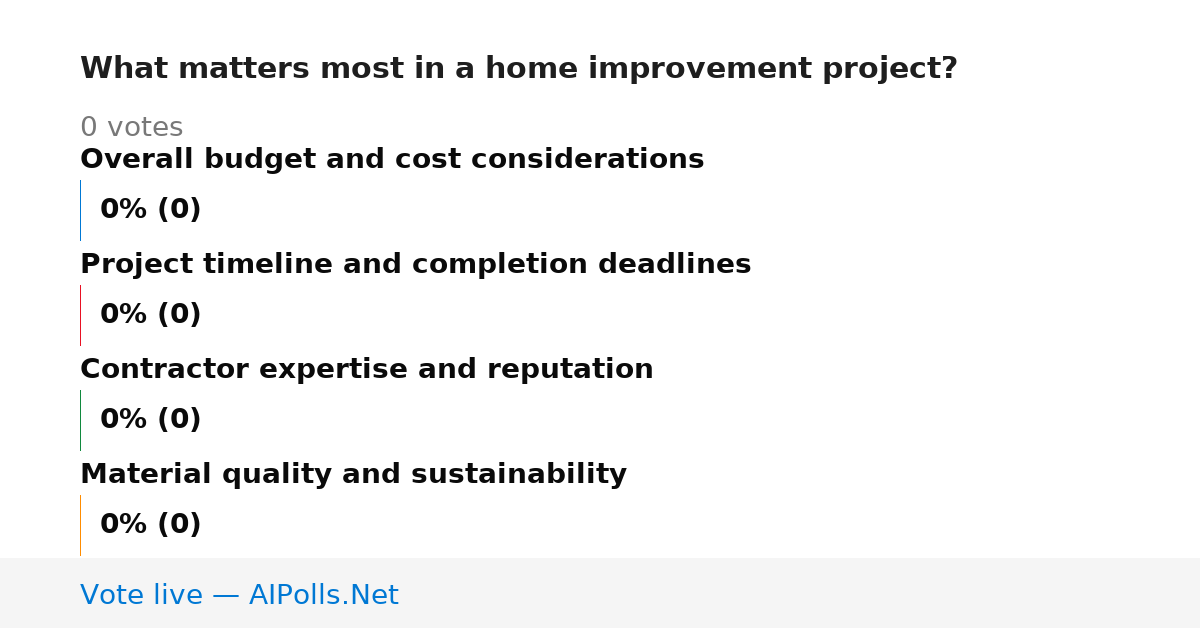 What matters most in a home improvement project?

0 votes

Overall budget and cost considerations

0% (0)

Project timeline and completion deadlines

0% (0)

Contractor expertise and reputation

0% (0)

Material quality and sustainability

0% (0)

Vote live — AIPolls.Net